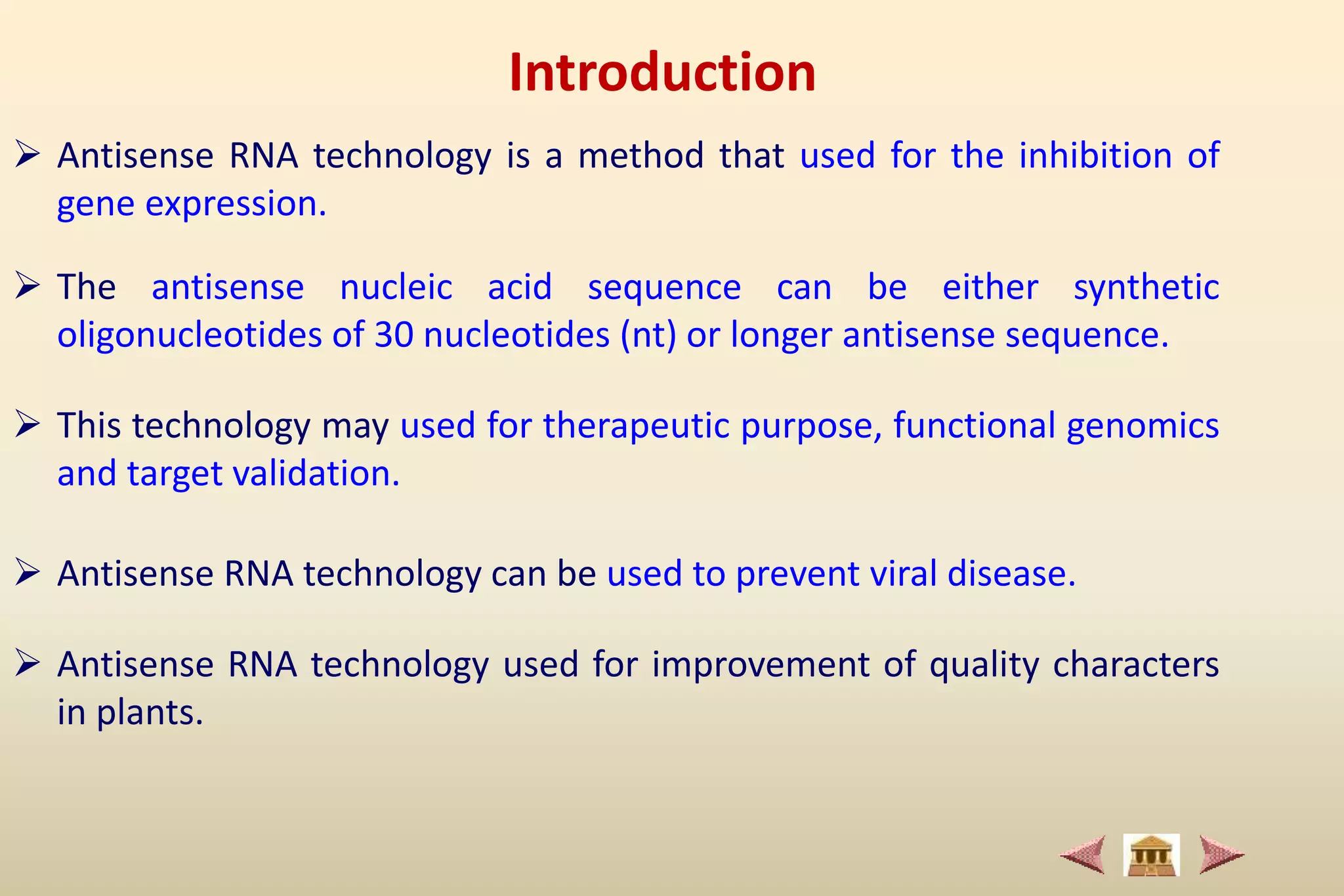 Introduction

➢ Antisense RNA technology is a method that used for the inhibition of gene expression.

➢ The antisense nucleic acid sequence can be either synthetic oligonucleotides of 30 nucleotides (nt) or longer antisense sequence.

➢ This technology may used for therapeutic purpose, functional genomics and target validation.

➢ Antisense RNA technology can be used to prevent viral disease.

➢ Antisense RNA technology used for improvement of quality characters in plants.